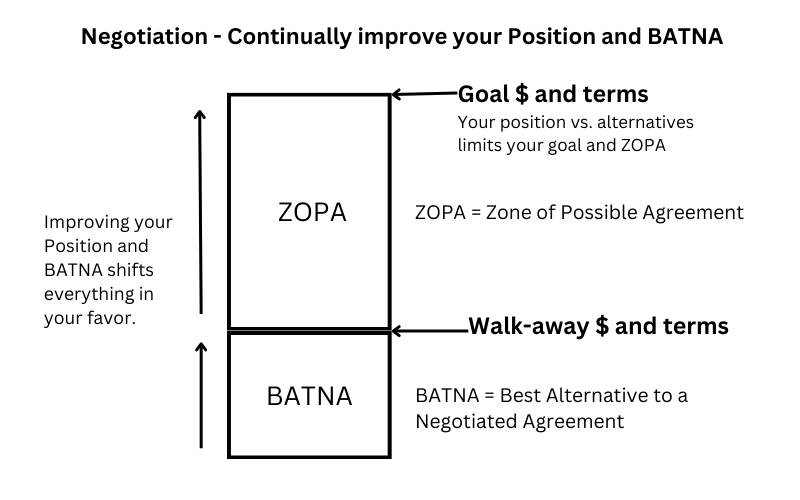 Negotiation - Continually improve your Position and BATNA

Goal \$ and terms
Your position vs. alternatives limits your goal and ZOPA

Improving your Position and BATNA shifts everything in your favor.

ZOPA

ZOPA = Zone of Possible Agreement

Walk-away \$ and terms

BATNA

BATNA = Best Alternative to a Negotiated Agreement